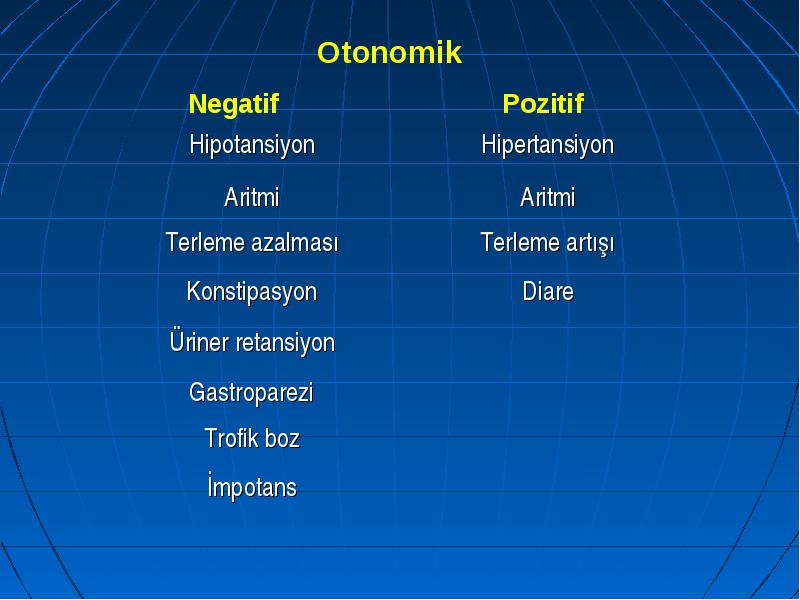 Otonomik

| Negatif | Pozitif |
|---|---|
| Hipotansiyon | Hipertansiyon |
| Aritmi | Aritmi |
| Terleme azalması | Terleme artışı |
| Konstipasyon | Diare |
| Üriner retansiyon | |
| Gastroparezi | |
| Trofik boz | |
| İmpotans | |